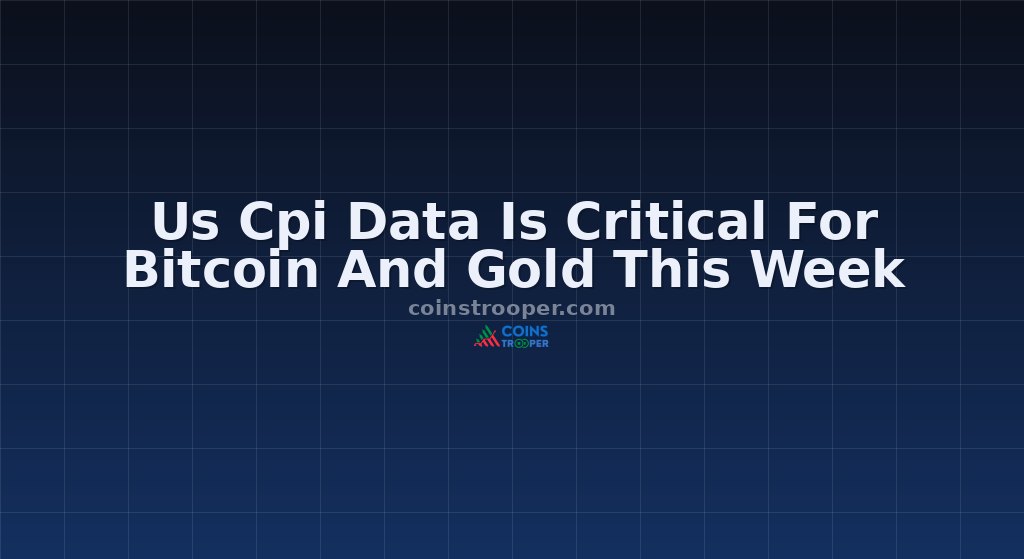 Us Cpi Data Is Critical For Bitcoin And Gold This Week

coinstrooper.com

COINS TROOPER